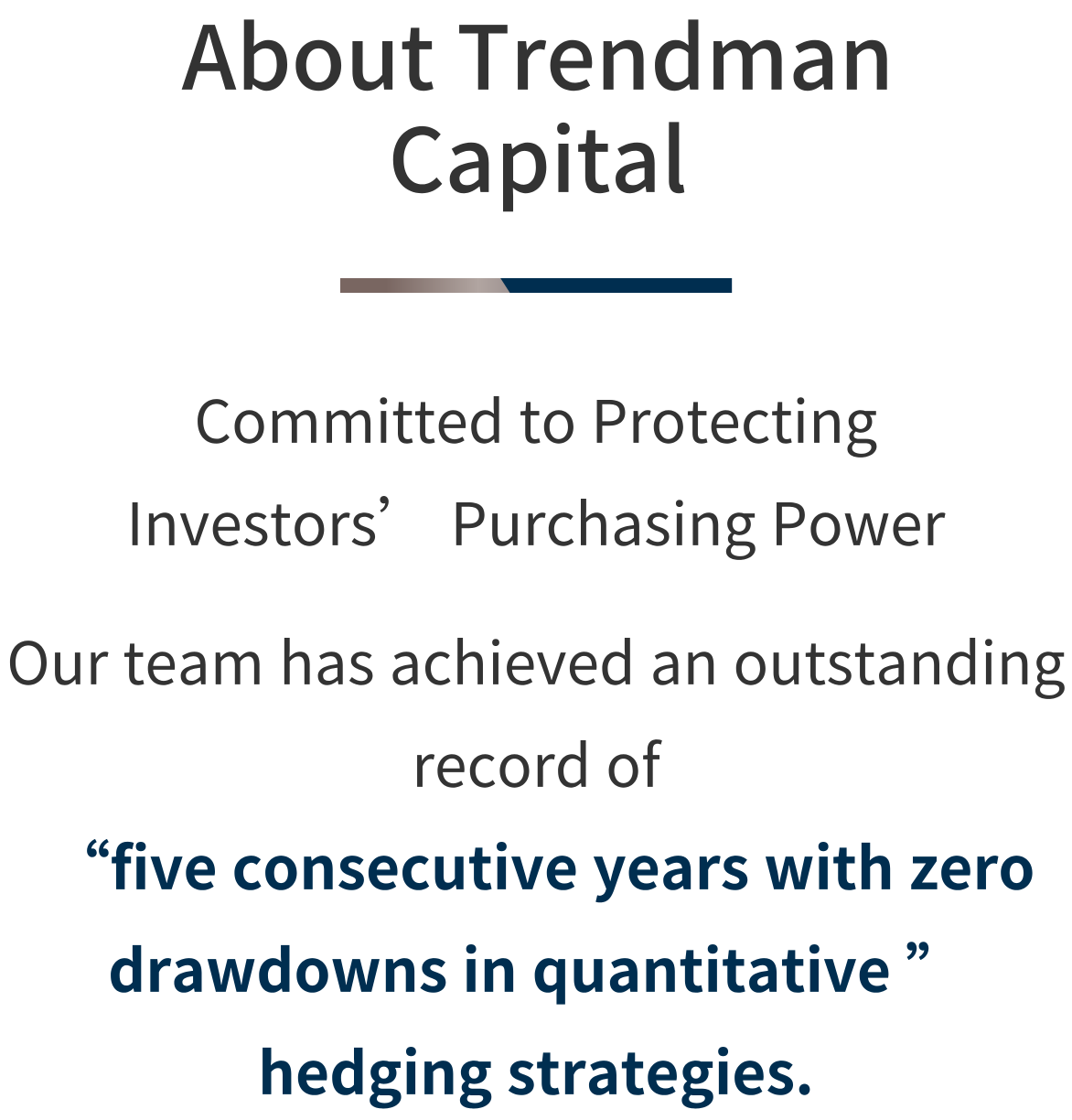 About Trendman Capital

Committed to Protecting Investors’ Purchasing Power

Our team has achieved an outstanding record of

“five consecutive years with zero drawdowns in quantitative ” hedging strategies.